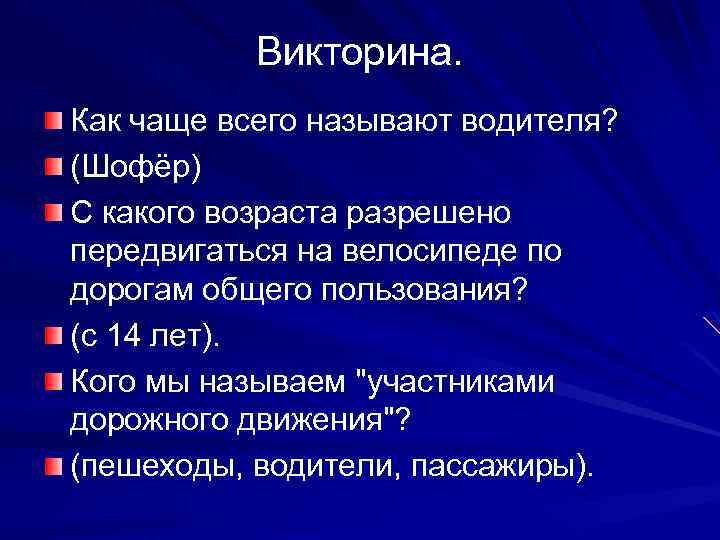 Викторина.

Как чаще всего называют водителя?

(Шофёр)

С какого возраста разрешено передвигаться на велосипеде по дорогам общего пользования?

(с 14 лет).

Кого мы называем "участниками дорожного движения"?

(пешеходы, водители, пассажиры).